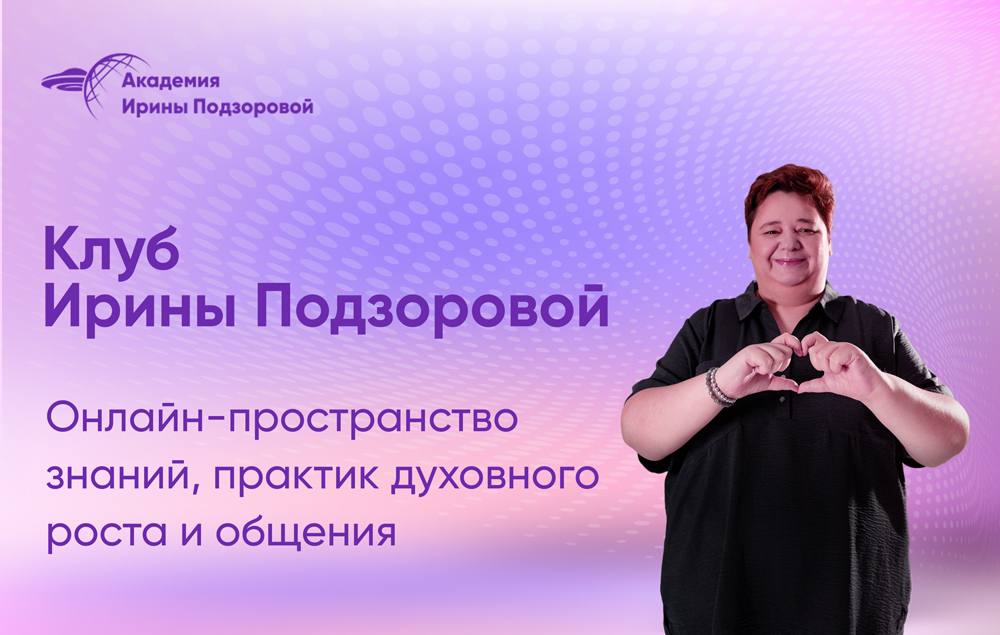 Академия
Ирины Подзоровой

Клуб
Ирины Подзоровой

Онлайн-пространство знаний, практик духовного роста и общения